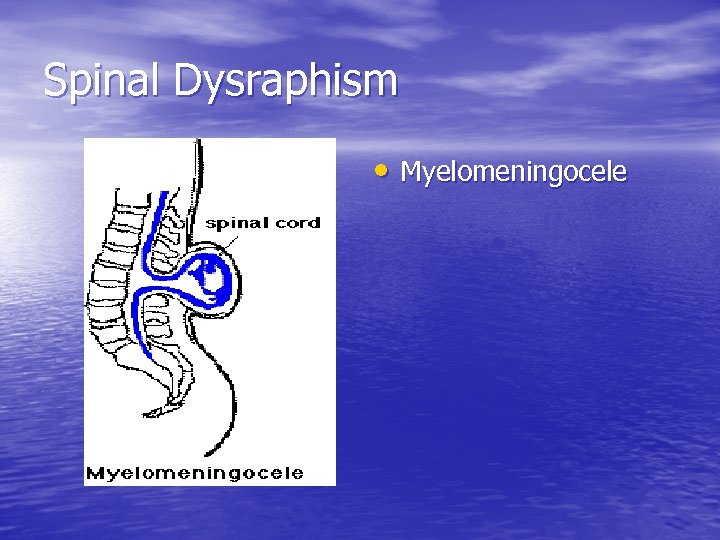 Spinal Dysraphism

spinal cord

Myelomeningocele

• Myelomeningocele